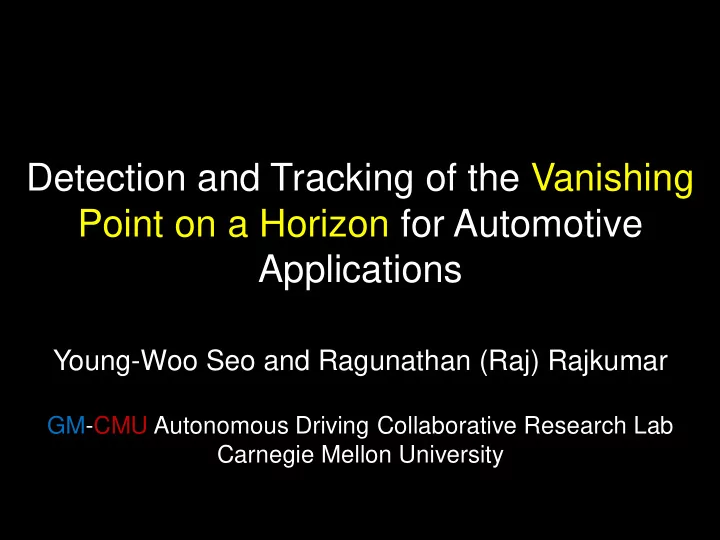 Detection and Tracking of the Vanishing Point on a Horizon for Automotive Applications

Young-Woo Seo and Ragunathan (Raj) Rajkumar

GM-CMU Autonomous Driving Collaborative Research Lab
Carnegie Mellon University